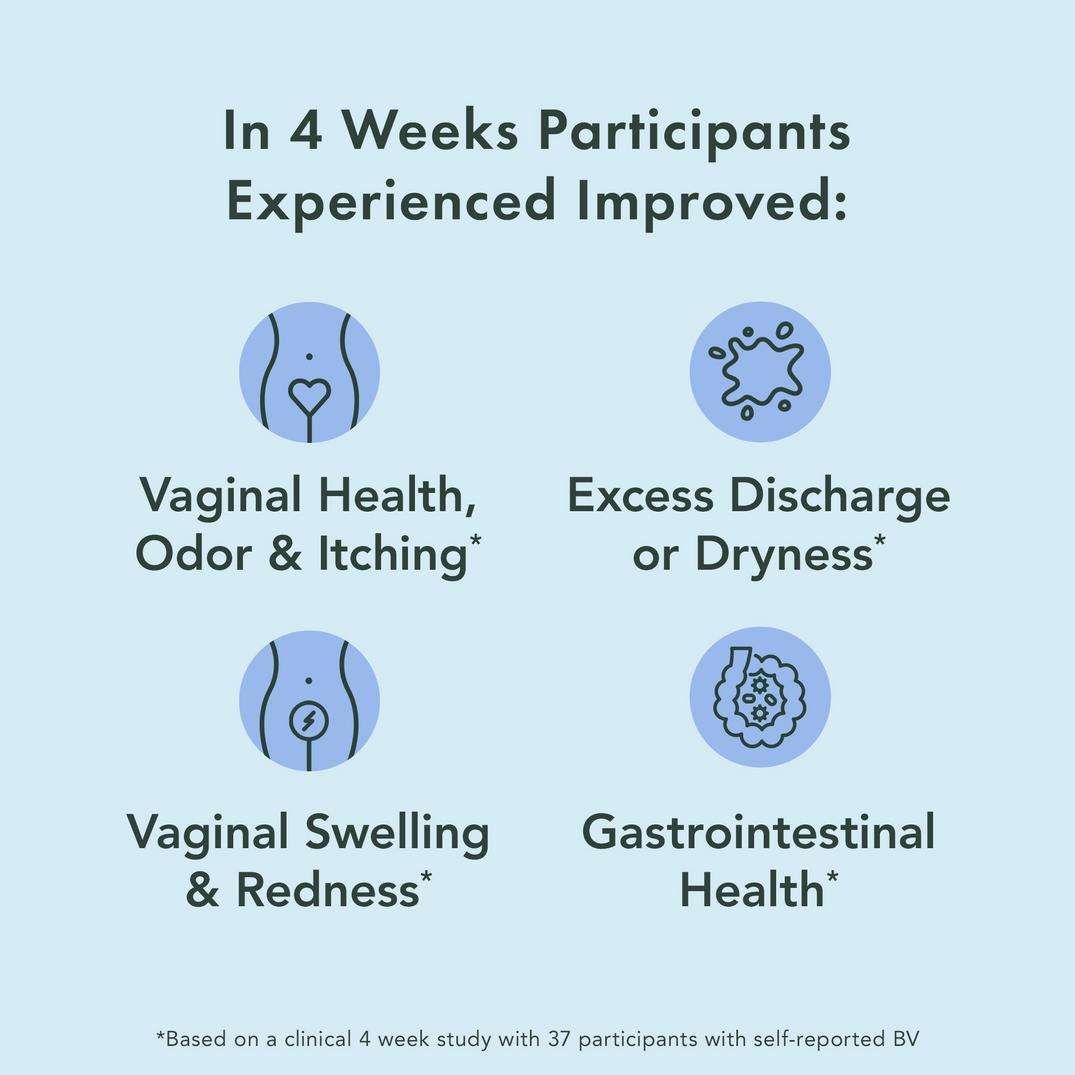 In 4 Weeks Participants Experienced Improved:

Vaginal Health, Odor & Itching*

Excess Discharge or Dryness*

Vaginal Swelling & Redness*

Gastrointestinal Health*

*Based on a clinical 4 week study with 37 participants with self-reported BV